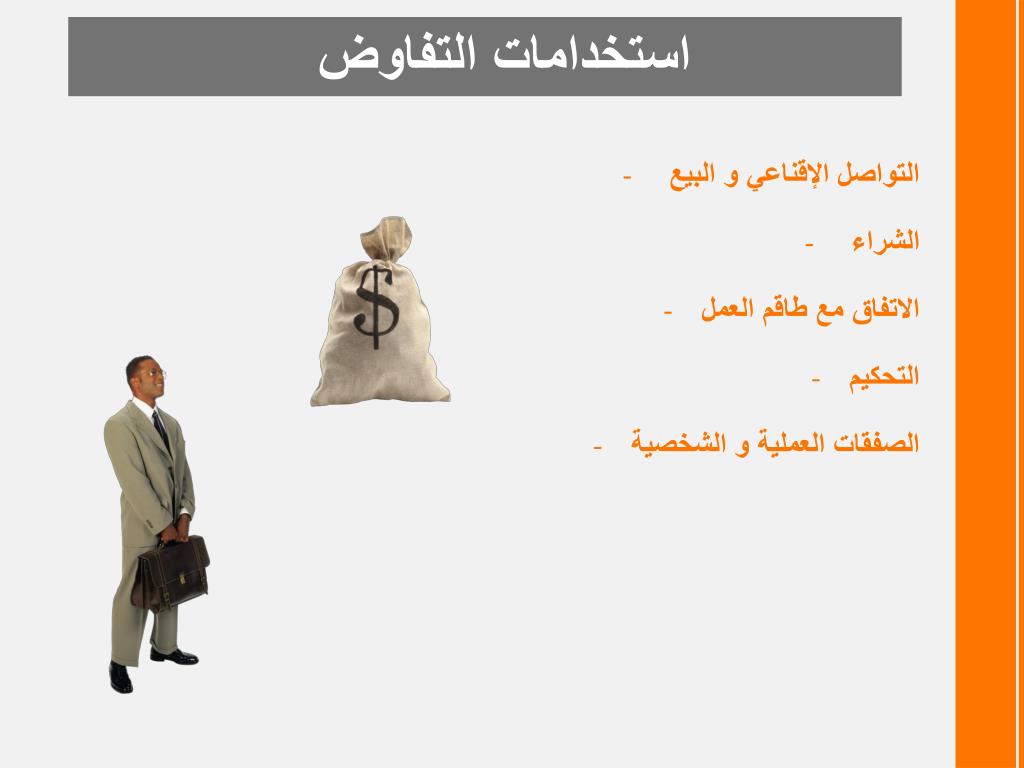 استخدامات التفاوض

- التواصل الإقناعي و البيع
- الشراء
- الاتفاق مع طاقم العمل
- التحكيم
- الصفقات العملية و الشخصية

$